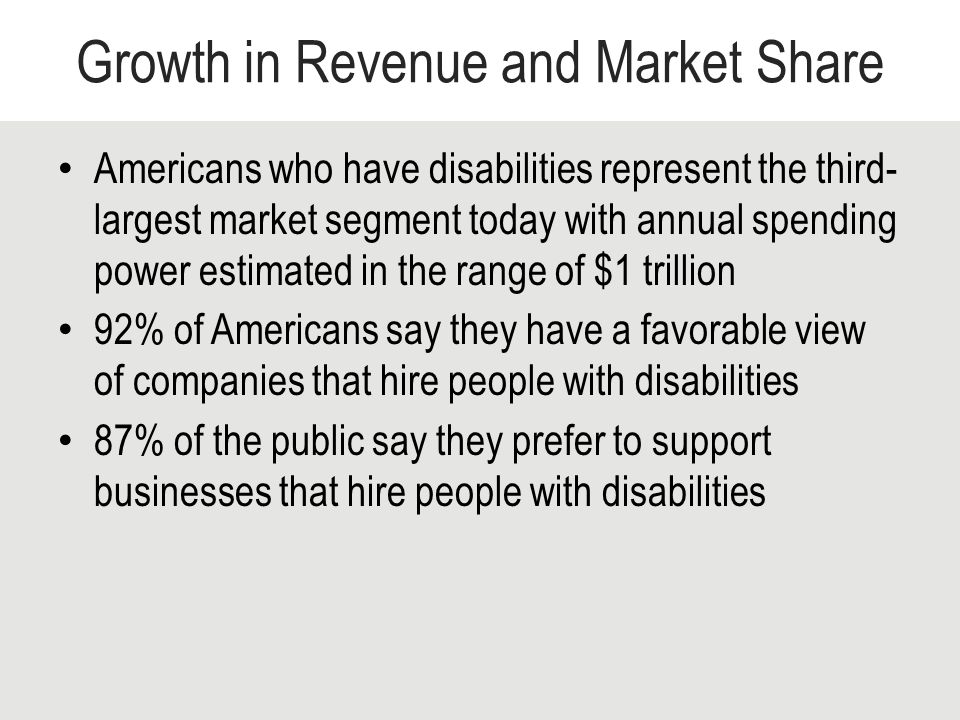 Growth in Revenue and Market Share

• Americans who have disabilities represent the third-largest market segment today with annual spending power estimated in the range of \$1 trillion
• 92% of Americans say they have a favorable view of companies that hire people with disabilities
• 87% of the public say they prefer to support businesses that hire people with disabilities